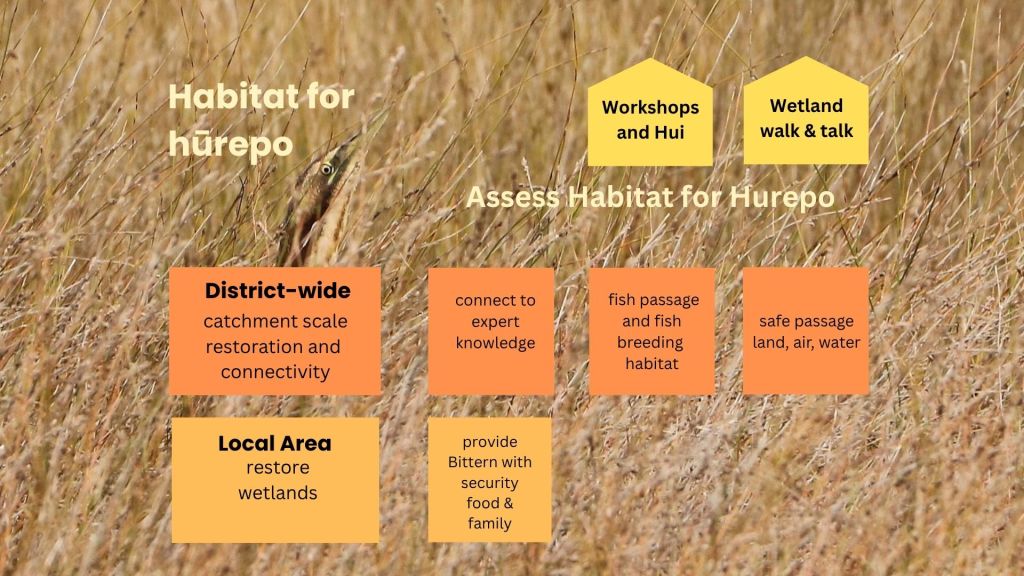 Habitat for hūrepo

Workshops and Hui

Wetland walk & talk

Assess Habitat for Hurepo

District-wide
catchment scale restoration and connectivity

connect to expert knowledge

fish passage and fish breeding habitat

safe passage land, air, water

Local Area
restore wetlands

provide Bittern with security food & family